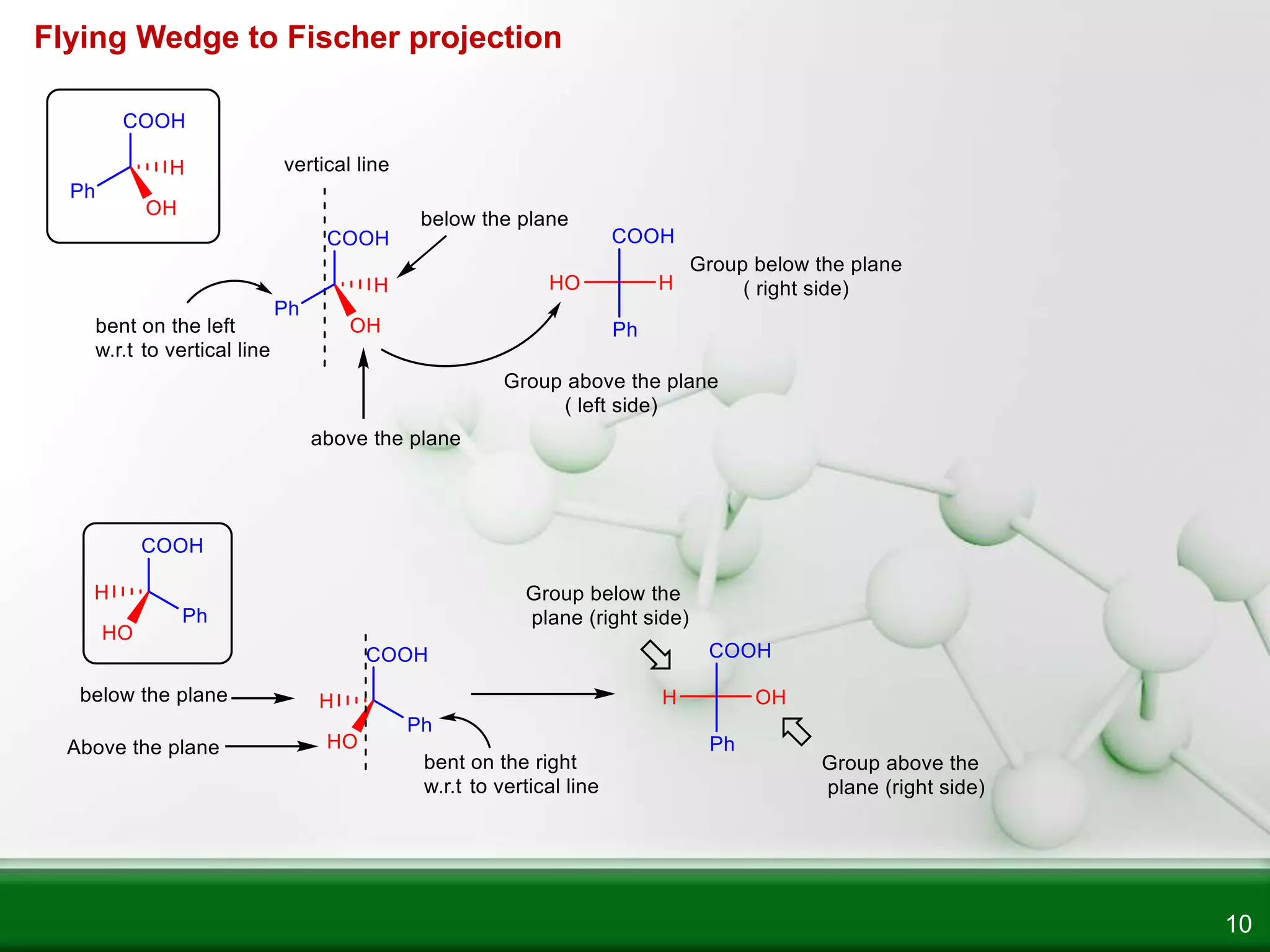 Flying Wedge to Fischer projection

COOH
H
Ph
OH

vertical line

below the plane

COOH
H
Ph
OH

bent on the left w.r.t to vertical line

above the plane

COOH
HO
H
Ph

Group below the plane ( right side)

Group above the plane ( left side)

COOH
H
Ph
HO

below the plane

Above the plane

COOH
H
Ph
HO

bent on the right w.r.t to vertical line

Group below the plane (right side)

COOH
H
OH
Ph

Group above the plane (right side)

10